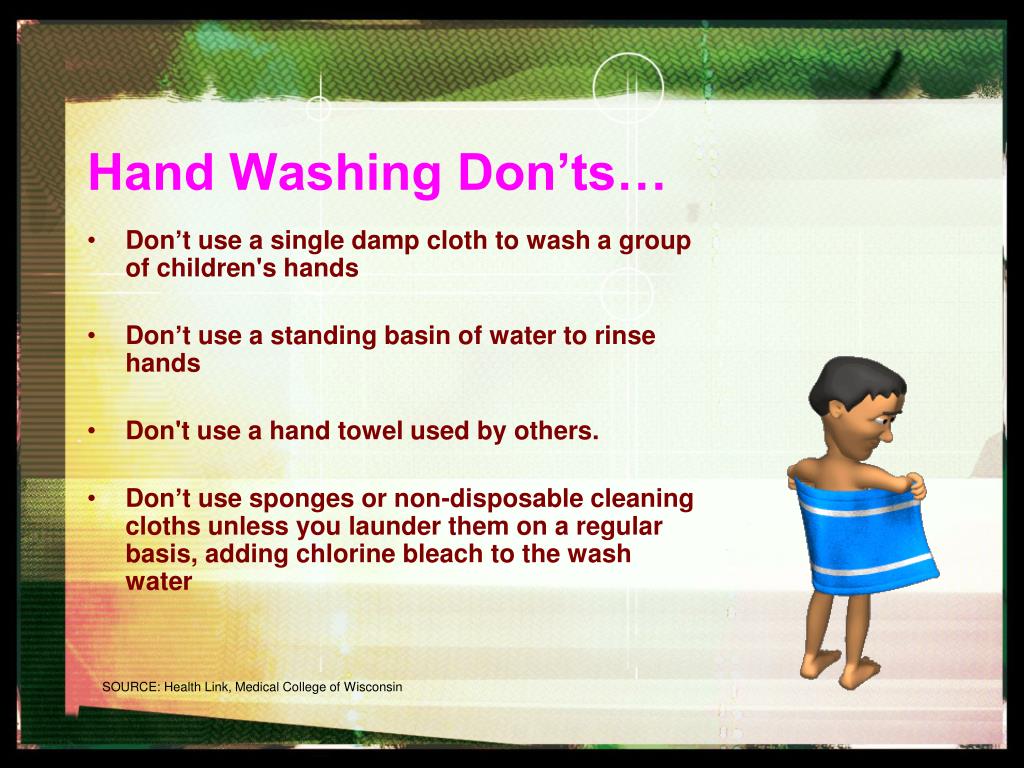 Hand Washing Don’ts…

• Don’t use a single damp cloth to wash a group of children's hands

• Don’t use a standing basin of water to rinse hands

• Don't use a hand towel used by others.

• Don’t use sponges or non-disposable cleaning cloths unless you launder them on a regular basis, adding chlorine bleach to the wash water

SOURCE: Health Link, Medical College of Wisconsin